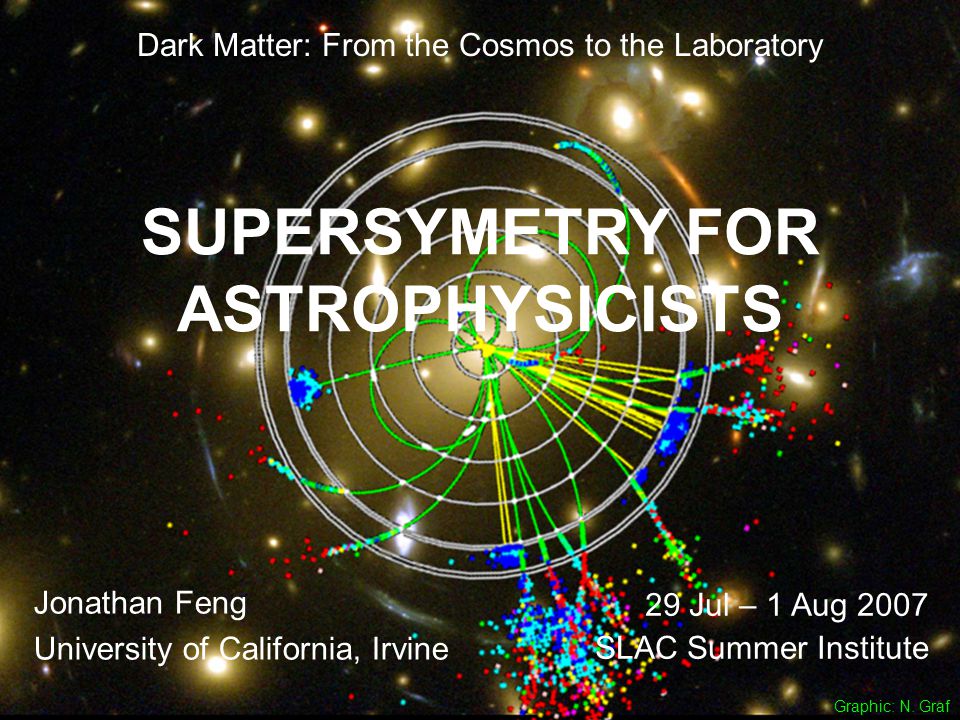 Dark Matter: From the Cosmos to the Laboratory

SUPERSYMETRY FOR ASTROPHYSICISTS

Jonathan Feng
University of California, Irvine

29 Jul – 1 Aug 2007
SLAC Summer Institute

Graphic: N. Graf